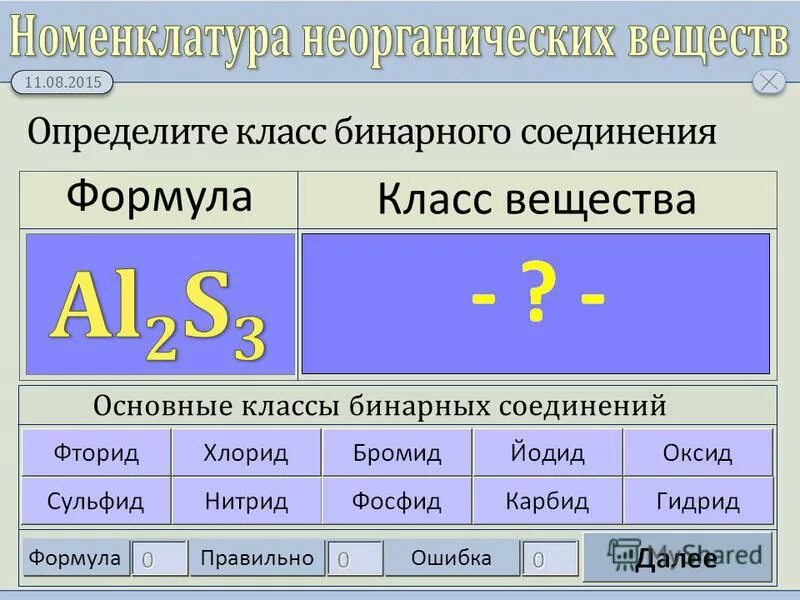 Номенклатура неорганических веществ

11.08.2015

Определите класс бинарного соединения

| Формула | Класс вещества |
|---|---|
| $Al_2S_3$ | - ? - |

Основные классы бинарных соединений

| Фторид | Хлорид | Бромид | Йодид | Оксид |
|---|---|---|---|---|
| Сульфид | Нитрид | Фосфид | Карбид | Гидрид |

Формула 0 Правильно 0 Ошибка 0 Далее

MyShared